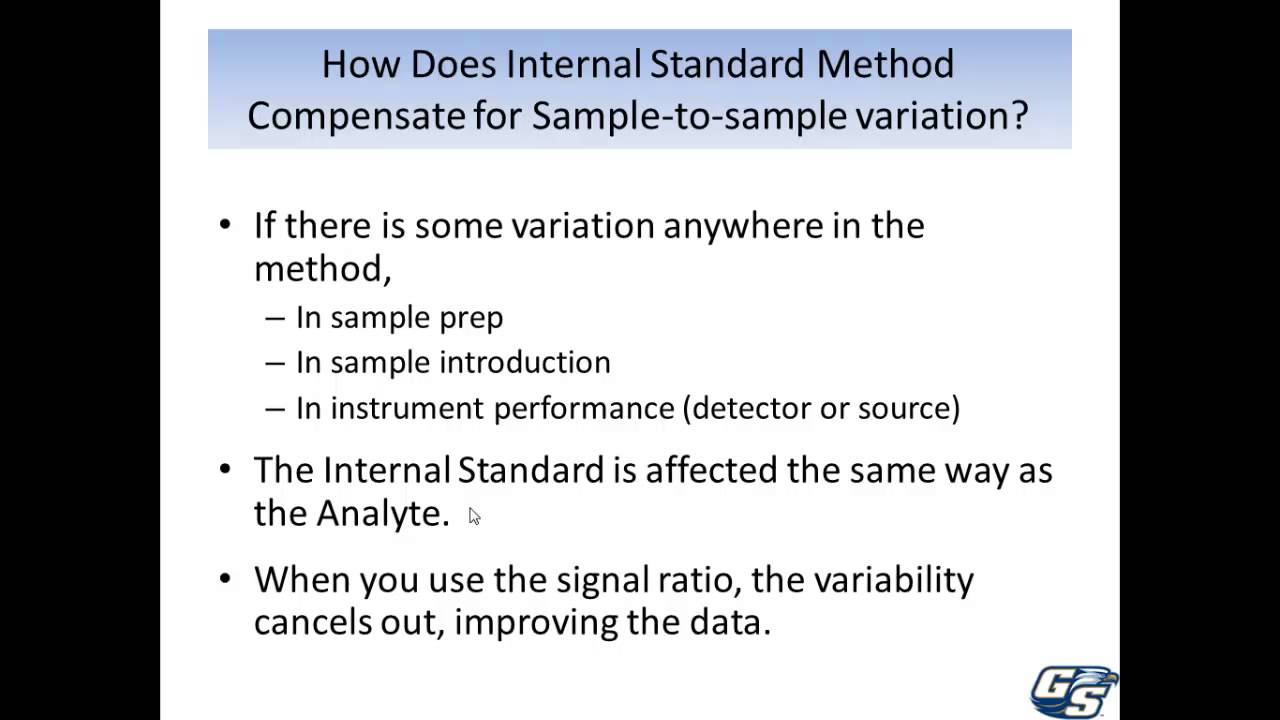 How Does Internal Standard Method Compensate for Sample-to-sample variation?

• If there is some variation anywhere in the method,
– In sample prep
– In sample introduction
– In instrument performance (detector or source)

• The Internal Standard is affected the same way as the Analyte.

• When you use the signal ratio, the variability cancels out, improving the data.

GS